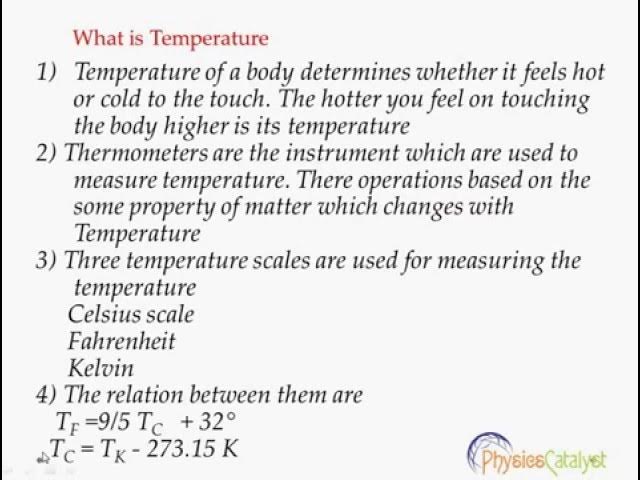 What is Temperature

1) Temperature of a body determines whether it feels hot or cold to the touch. The hotter you feel on touching the body higher is its temperature

2) Thermometers are the instrument which are used to measure temperature. There operations based on the some property of matter which changes with Temperature

3) Three temperature scales are used for measuring the temperature
Celsius scale
Fahrenheit
Kelvin

4) The relation between them are
$T_F = 9/5\ T_C + 32°$
$T_C = T_K - 273.15\ K$

PhysicsCatalyst